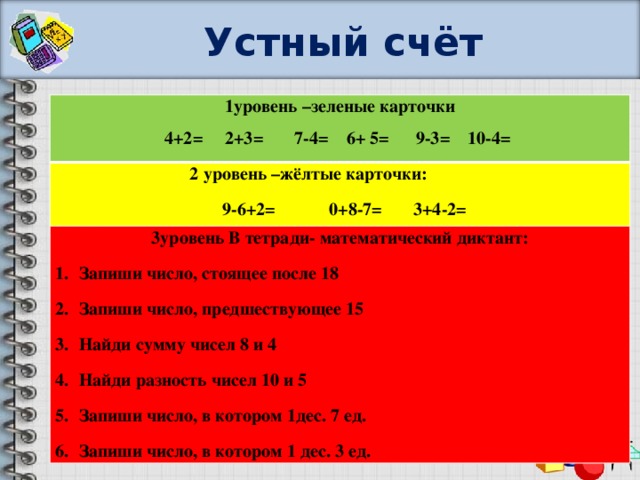 Устный счёт

1уровень –зеленые карточки

4+2= 2+3= 7-4= 6+ 5= 9-3= 10-4=

2 уровень –жёлтые карточки:

9-6+2= 0+8-7= 3+4-2=

3уровень В тетради- математический диктант:

1. Запиши число, стоящее после 18

2. Запиши число, предшествующее 15

3. Найди сумму чисел 8 и 4

4. Найди разность чисел 10 и 5

5. Запиши число, в котором 1дес. 7 ед.

6. Запиши число, в котором 1 дес. 3 ед.